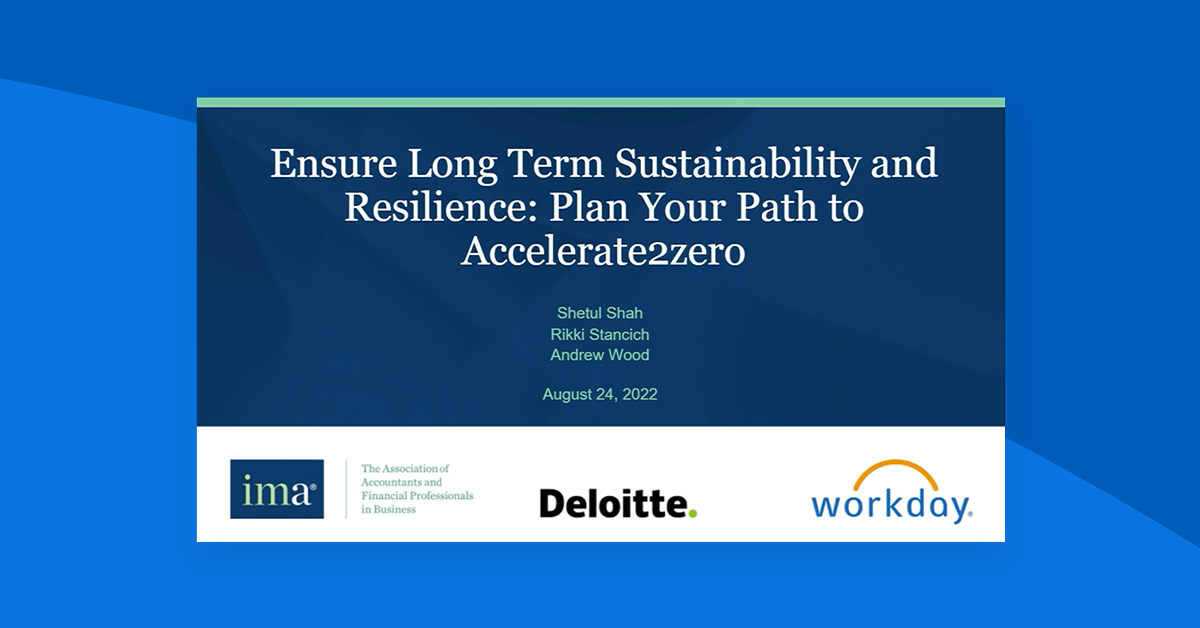 Ensure Long Term Sustainability and Resilience: Plan Your Path to Accelerate2zero

Shetul Shah
Rikki Stancich
Andrew Wood

August 24, 2022

ima®

The Association of Accountants and Financial Professionals in Business

Deloitte.

workday.